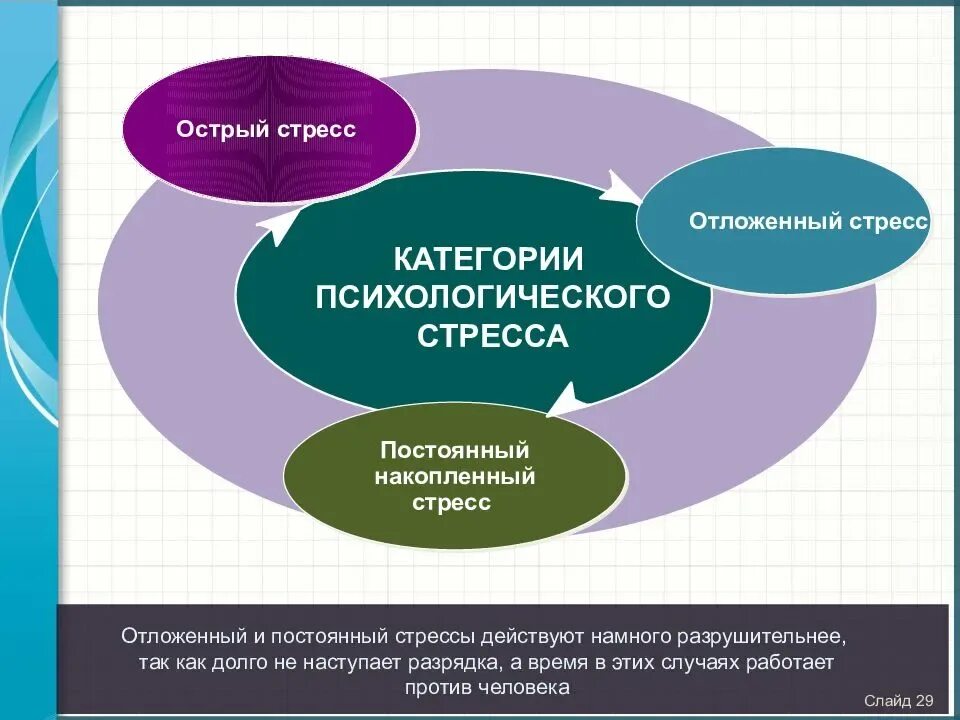 Острый стресс

Отложенный стресс

КАТЕГОРИИ ПСИХОЛОГИЧЕСКОГО СТРЕССА

Постоянный накопленный стресс

Отложенный и постоянный стрессы действуют намного разрушительнее, так как долго не наступает разрядка, а время в этих случаях работает против человека

Слайд 29